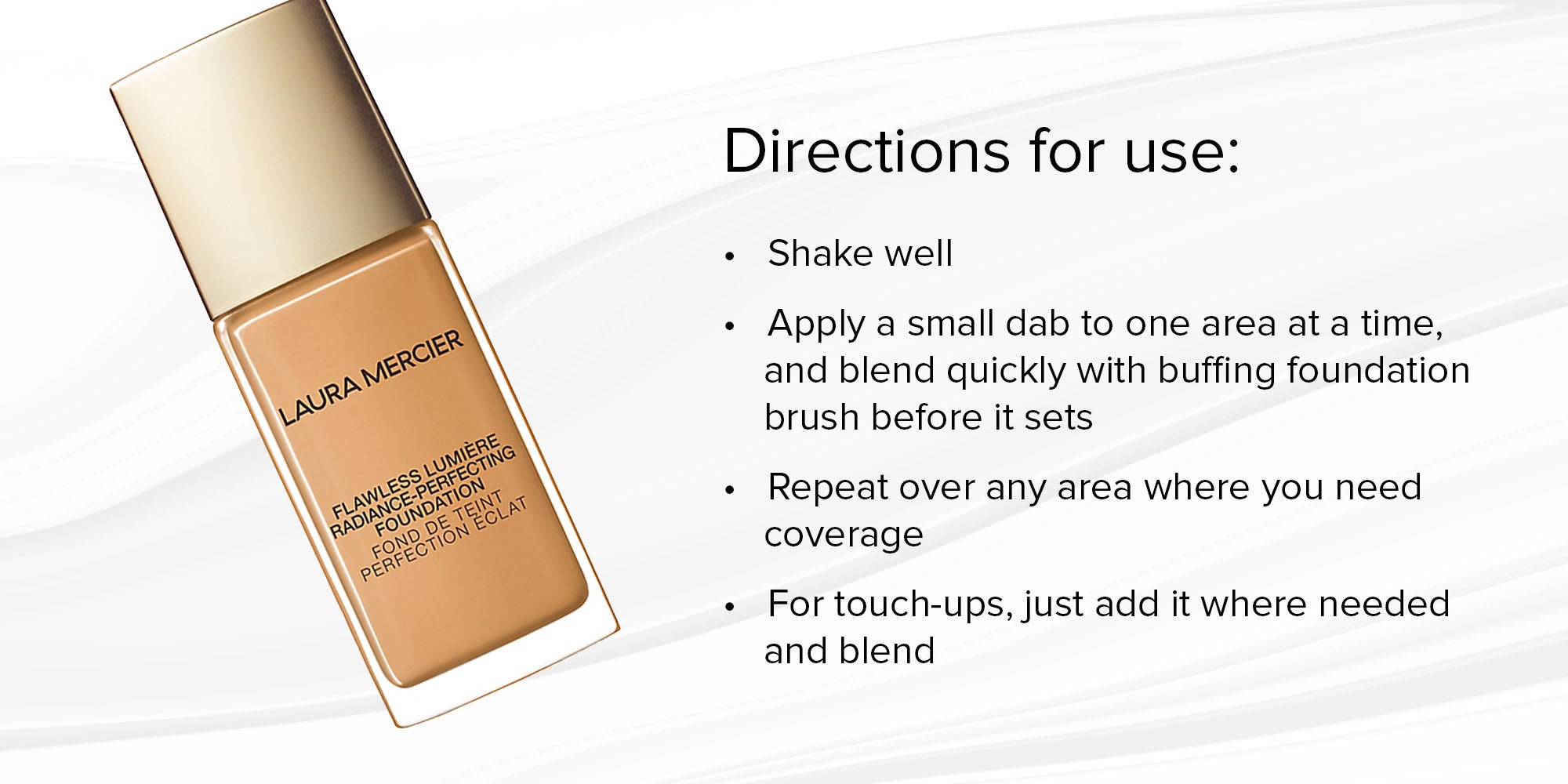 LAURA MERCIER

FLAWLESS LUMIÈRE
RADIANCE-PERFECTING
FOUNDATION
FOND DE TEINT
PERFECTION ÉCLAT

Directions for use:

• Shake well

• Apply a small dab to one area at a time, and blend quickly with buffing foundation brush before it sets

• Repeat over any area where you need coverage

• For touch-ups, just add it where needed and blend